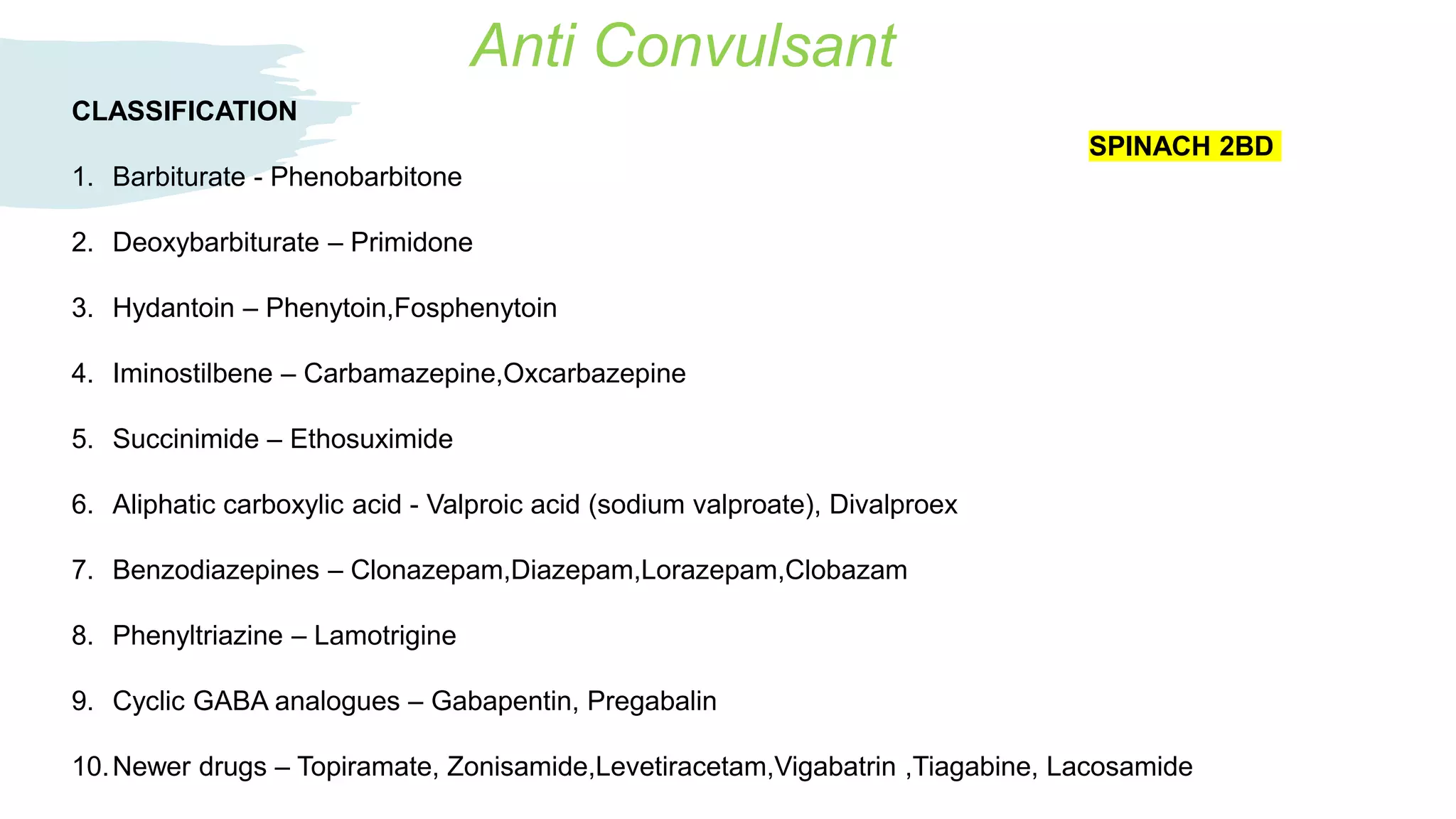 Anti Convulsant

CLASSIFICATION

SPINACH 2BD

1. Barbiturate - Phenobarbitone

2. Deoxybarbiturate – Primidone

3. Hydantoin – Phenytoin,Fosphenytoin

4. Iminostilbene – Carbamazepine,Oxcarbazepine

5. Succinimide – Ethosuximide

6. Aliphatic carboxylic acid - Valproic acid (sodium valproate), Divalproex

7. Benzodiazepines – Clonazepam,Diazepam,Lorazepam,Clobazam

8. Phenyltriazine – Lamotrigine

9. Cyclic GABA analogues – Gabapentin, Pregabalin

10. Newer drugs – Topiramate, Zonisamide,Levetiracetam,Vigabatrin ,Tiagabine, Lacosamide